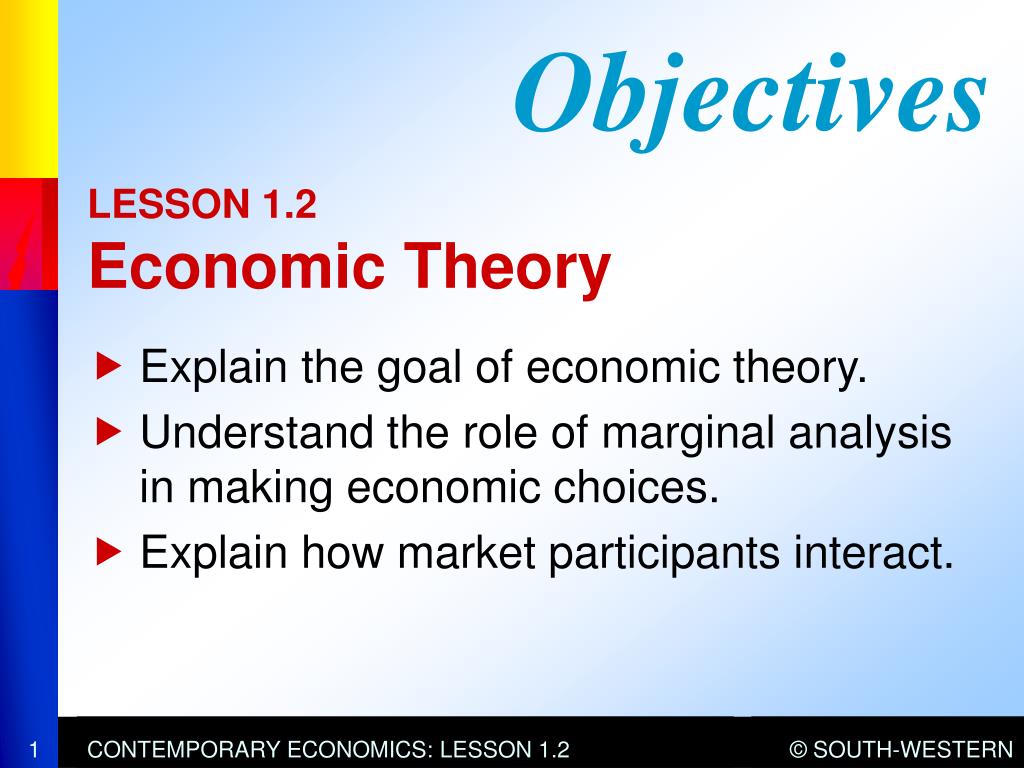 Objectives

LESSON 1.2
Economic Theory

▶ Explain the goal of economic theory.
▶ Understand the role of marginal analysis in making economic choices.
▶ Explain how market participants interact.

1 CONTEMPORARY ECONOMICS: LESSON 1.2 © SOUTH-WESTERN